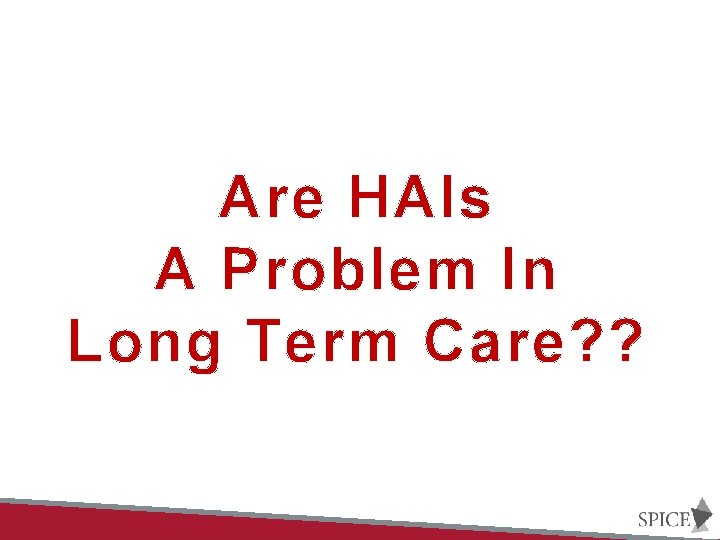 Are HAIs
A Problem In
Long Term Care??

SPICE